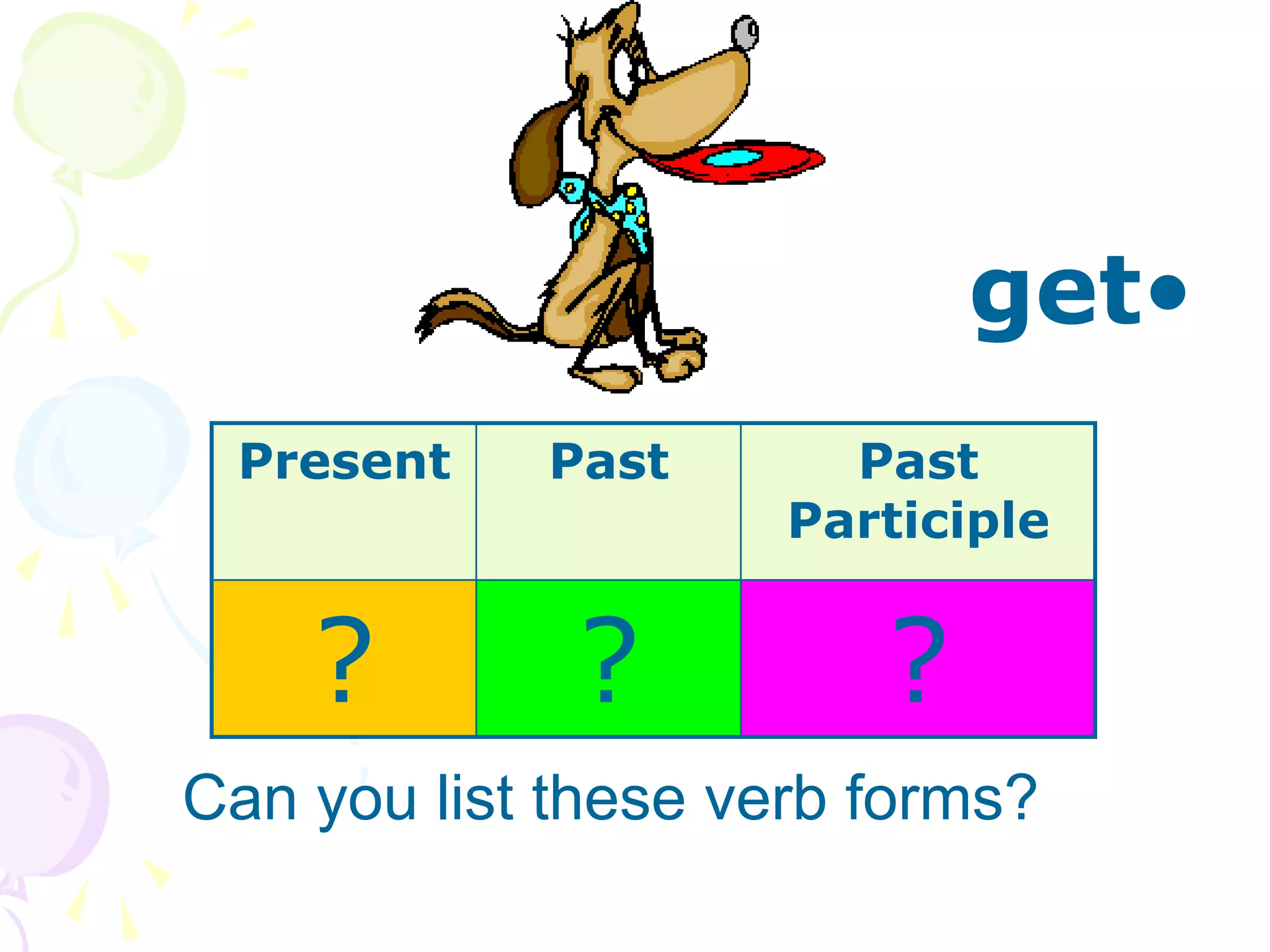 get•

| Present | Past | Past Participle |
|---|---|---|
| ? | ? | ? |

Can you list these verb forms?